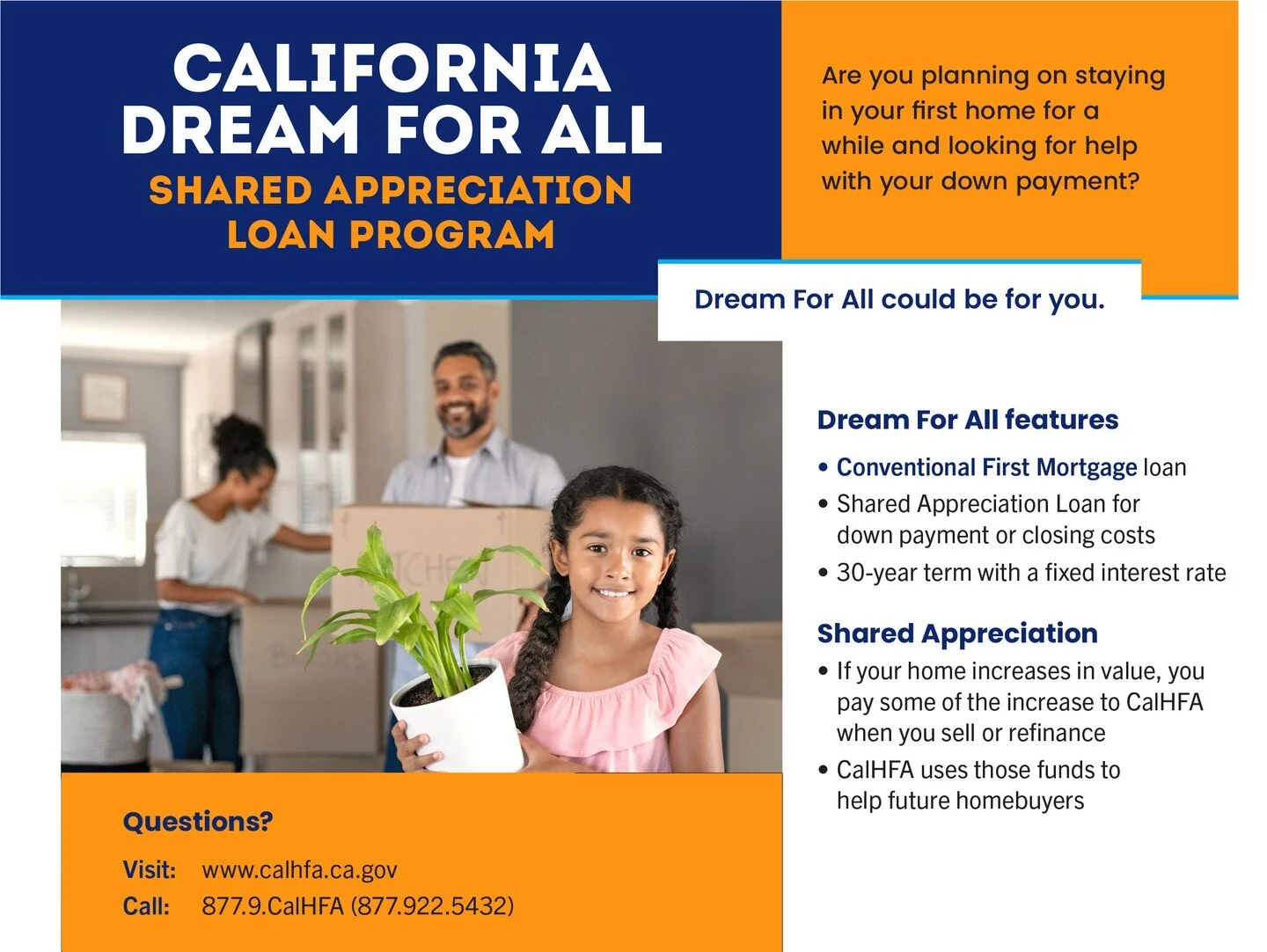 CALIFORNIA DREAM FOR ALL
SHARED APPRECIATION LOAN PROGRAM

Are you planning on staying in your first home for a while and looking for help with your down payment?

Dream For All could be for you.

Dream For All features

• Conventional First Mortgage loan
• Shared Appreciation Loan for down payment or closing costs
• 30-year term with a fixed interest rate

Shared Appreciation

• If your home increases in value, you pay some of the increase to CalHFA when you sell or refinance
• CalHFA uses those funds to help future homebuyers

Questions?

Visit: www.calhfa.ca.gov
Call: 877.9.CalHFA (877.922.5432)